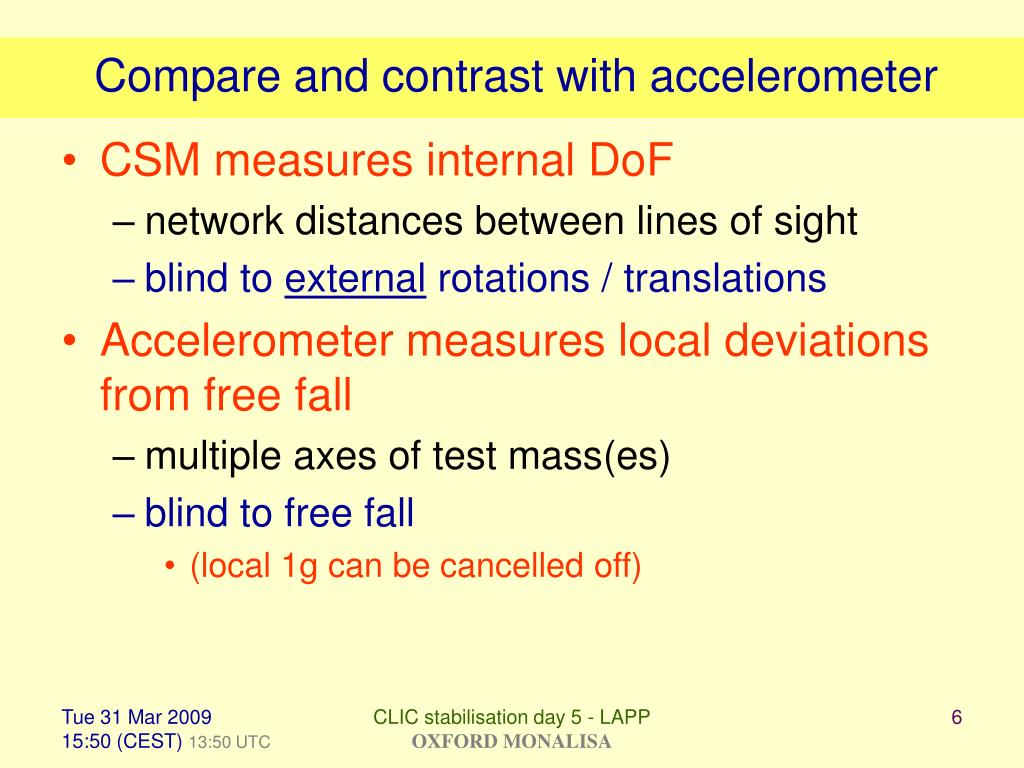 Compare and contrast with accelerometer

• CSM measures internal DoF
– network distances between lines of sight
– blind to external rotations / translations
• Accelerometer measures local deviations from free fall
– multiple axes of test mass(es)
– blind to free fall
• (local 1g can be cancelled off)

Tue 31 Mar 2009
15:50 (CEST) 13:50 UTC

CLIC stabilisation day 5 - LAPP
OXFORD MONALISA

6